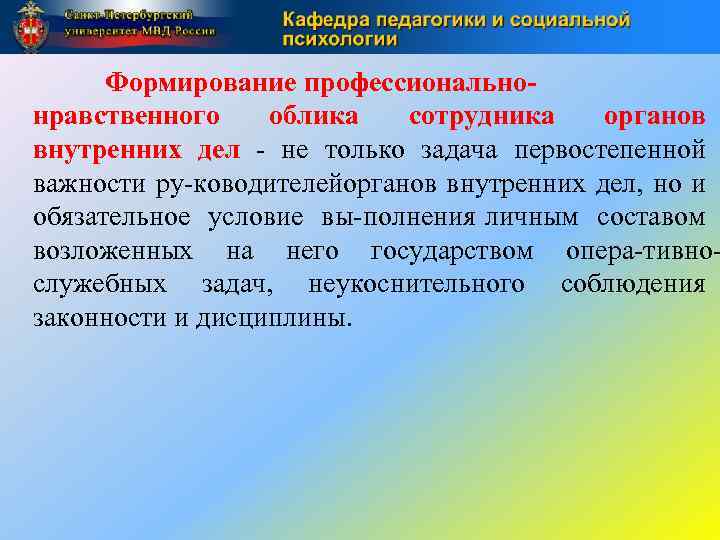 Санкт-Петербургский университет МВД России

Кафедра педагогики и социальной психологии

Формирование профессионально-нравственного облика сотрудника органов внутренних дел - не только задача первостепенной важности ру-ководителейорганов внутренних дел, но и обязательное условие вы-полнения личным составом возложенных на него государством опера-тивно-служебных задач, неукоснительного соблюдения законности и дисциплины.